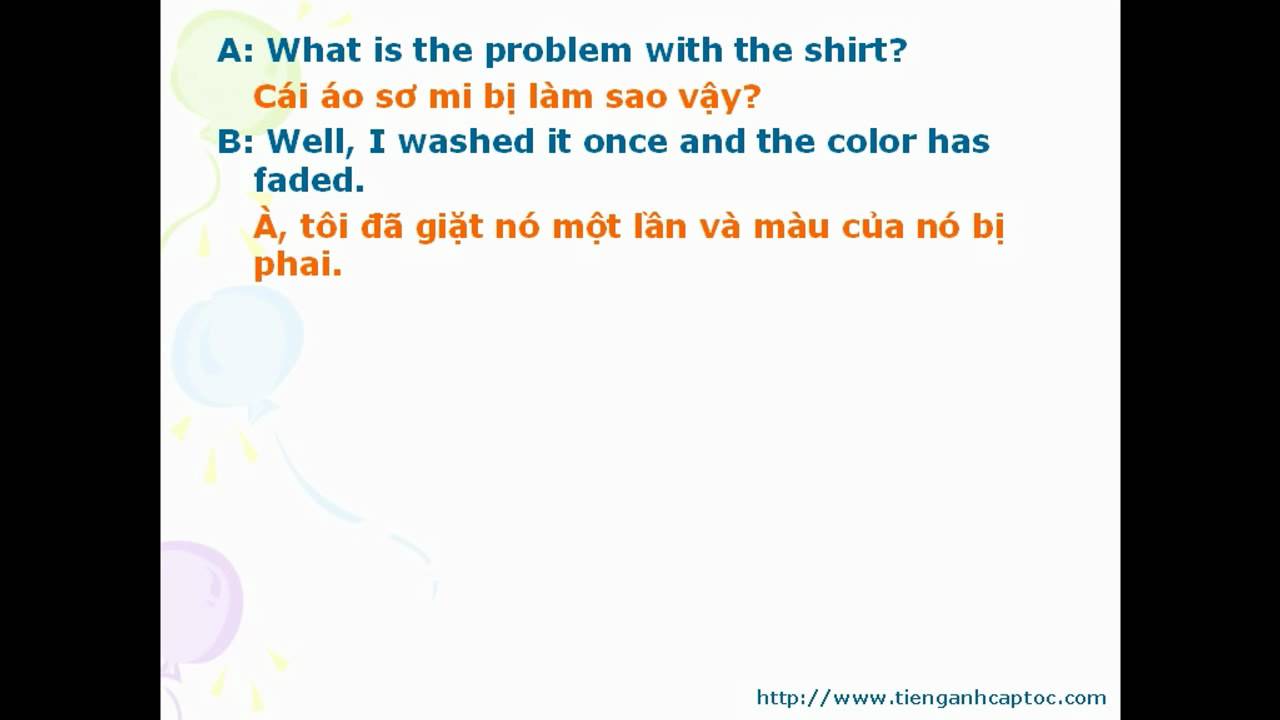 A: What is the problem with the shirt?

Cái áo sơ mi bị làm sao vậy?

B: Well, I washed it once and the color has faded.

À, tôi đã giặt nó một lần và màu của nó bị phai.

http://www.tienganhcaptoc.com